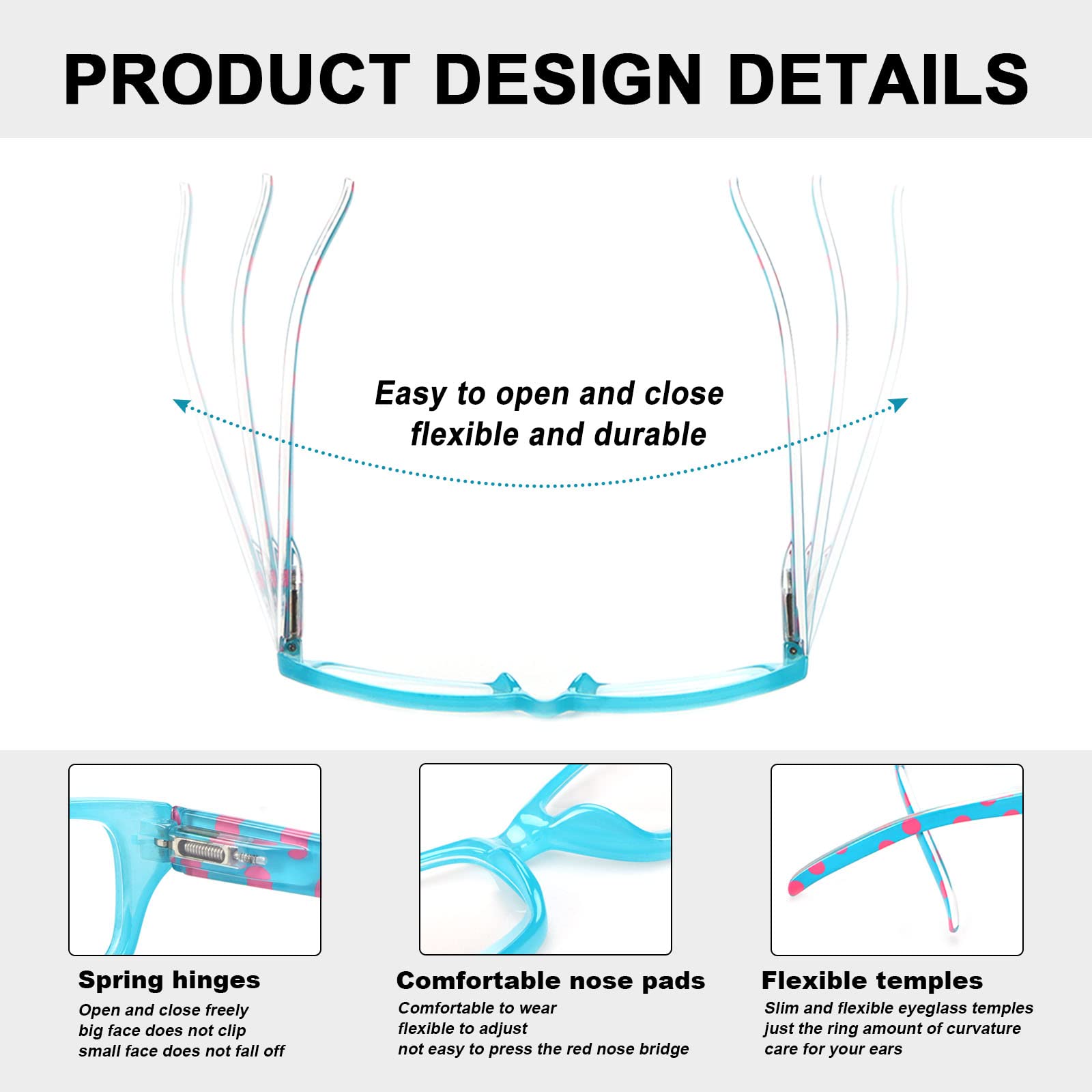 PRODUCT DESIGN DETAILS

Easy to open and close
flexible and durable

Spring hinges
Open and close freely
big face does not clip
small face does not fall off

Comfortable nose pads
Comfortable to wear
flexible to adjust
not easy to press the red nose bridge

Flexible temples
Slim and flexible eyeglass temples
just the ring amount of curvature
care for your ears